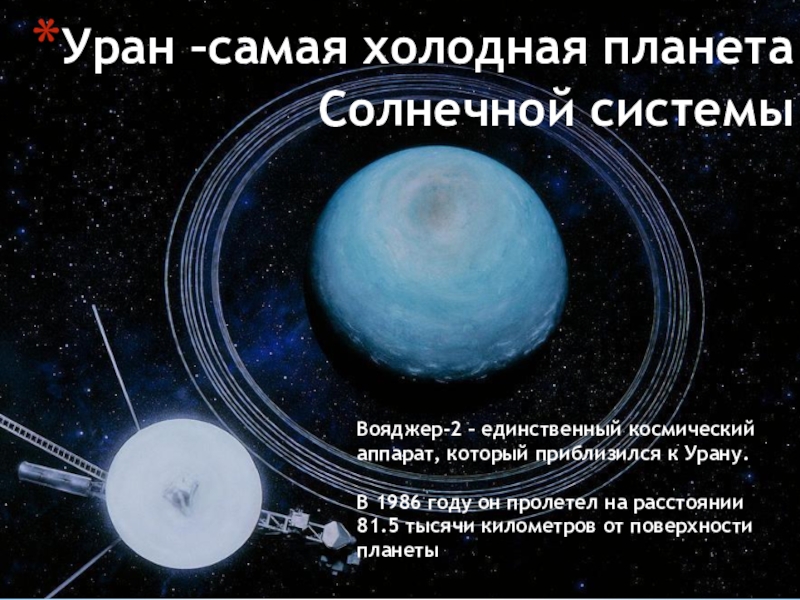 *Уран –самая холодная планета Солнечной системы

Вояджер-2 – единственный космический аппарат, который приблизился к Урану.

В 1986 году он пролетел на расстоянии 81.5 тысячи километров от поверхности планеты